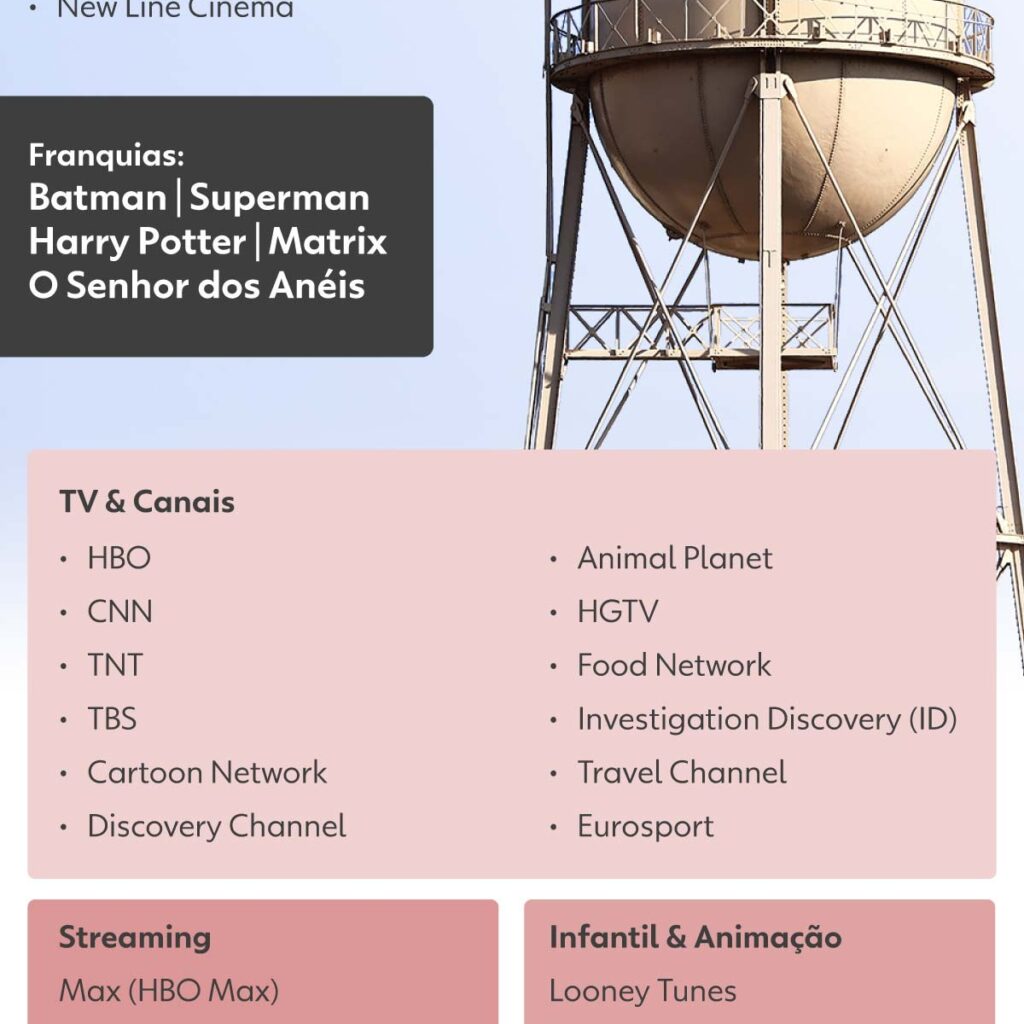 • New Line Cinema

Franquias:
Batman | Superman
Harry Potter | Matrix
O Senhor dos Anéis

TV & Canais

• HBO
• CNN
• TNT
• TBS
• Cartoon Network
• Discovery Channel

• Animal Planet
• HGTV
• Food Network
• Investigation Discovery (ID)
• Travel Channel
• Eurosport

Streaming
Max (HBO Max)

Infantil & Animação
Looney Tunes